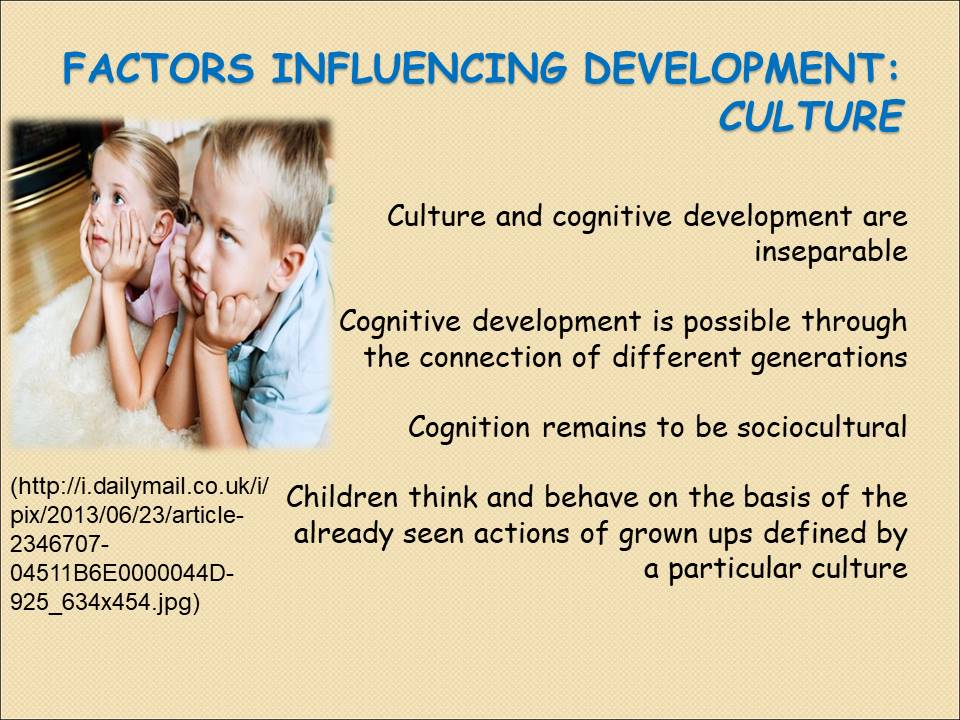 FACTORS INFLUENCING DEVELOPMENT: CULTURE

Culture and cognitive development are inseparable

Cognitive development is possible through the connection of different generations

Cognition remains to be sociocultural

Children think and behave on the basis of the already seen actions of grown ups defined by a particular culture

(http://i.dailymail.co.uk/i/pix/2013/06/23/article-2346707-04511B6E0000044D-925_634x454.jpg)